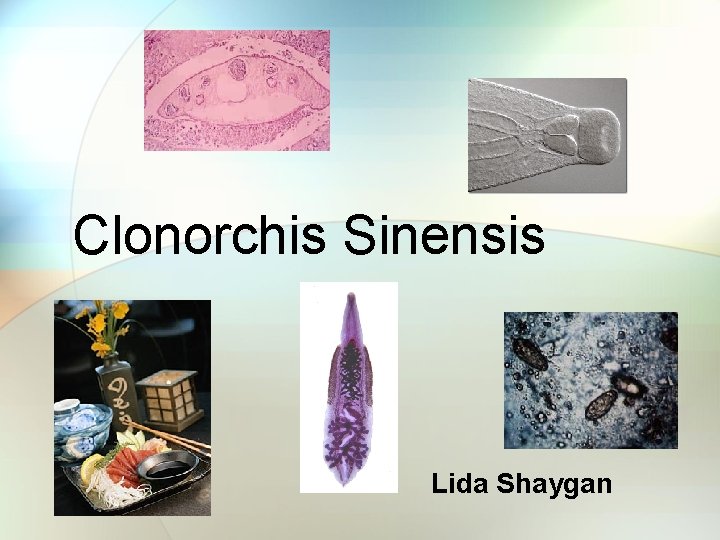 Clonorchis Sinensis

Lida Shaygan